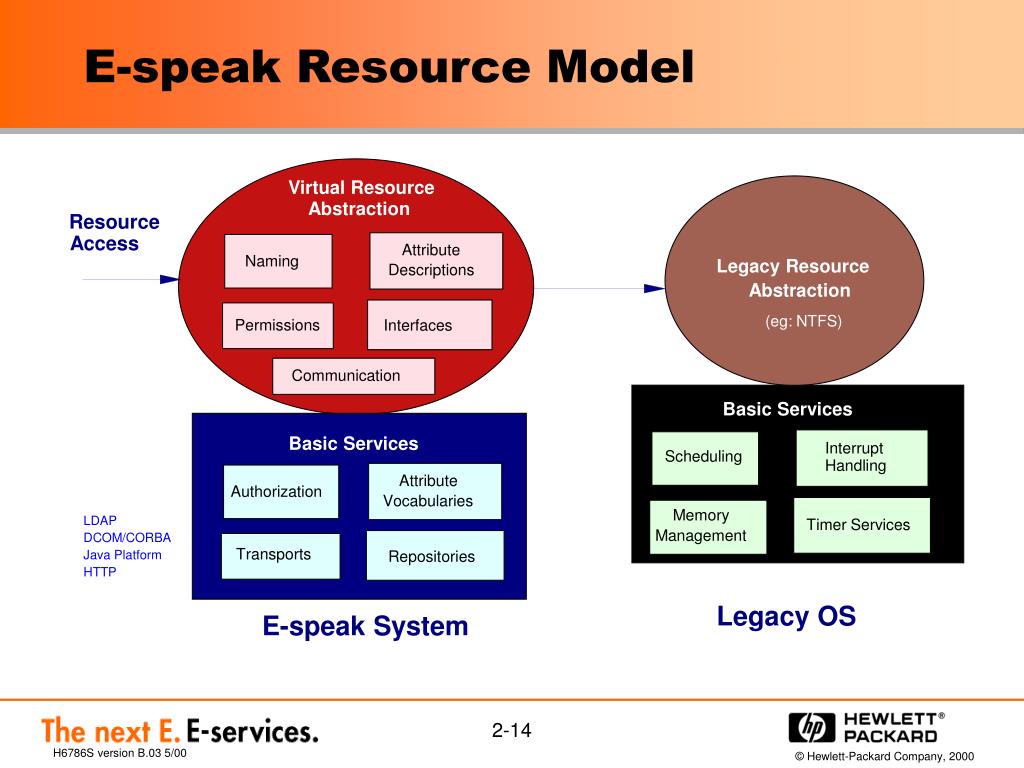 E-speak Resource Model

Resource Access

Virtual Resource Abstraction

Naming

Attribute Descriptions

Permissions

Interfaces

Communication

Basic Services

Authorization

Attribute Vocabularies

Transports

Repositories

LDAP
DCOM/CORBA
Java Platform
HTTP

E-speak System

Legacy Resource Abstraction
(eg: NTFS)

Basic Services

Scheduling

Interrupt Handling

Memory Management

Timer Services

Legacy OS

The next E. E-services.

H6786S version B.03 5/00

2-14

hp HEWLETT® PACKARD

© Hewlett-Packard Company, 2000